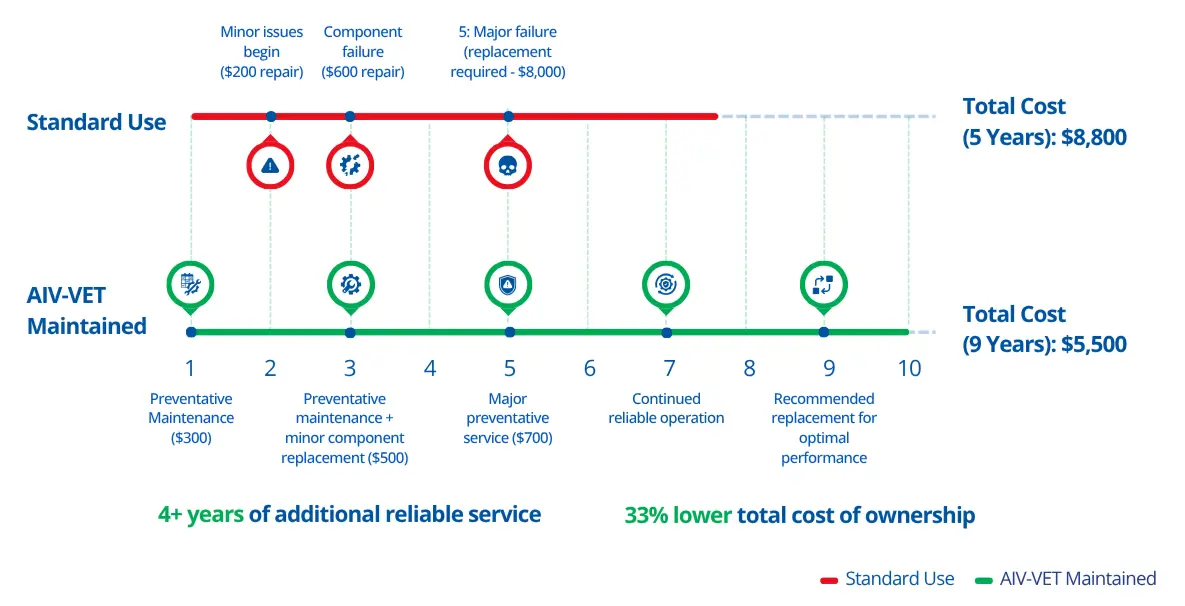 Minor issues begin ($200 repair)

Component failure ($600 repair)

5: Major failure (replacement required - $8,000)

Standard Use

Total Cost (5 Years): $8,800

AIV-VET Maintained

Total Cost (9 Years): $5,500

1 2 3 4 5 6 7 8 9 10

Preventative Maintenance ($300)

Preventative maintenance + minor component replacement ($500)

Major preventative service ($700)

Continued reliable operation

Recommended replacement for optimal performance

4+ years of additional reliable service

33% lower total cost of ownership

Standard Use AIV-VET Maintained